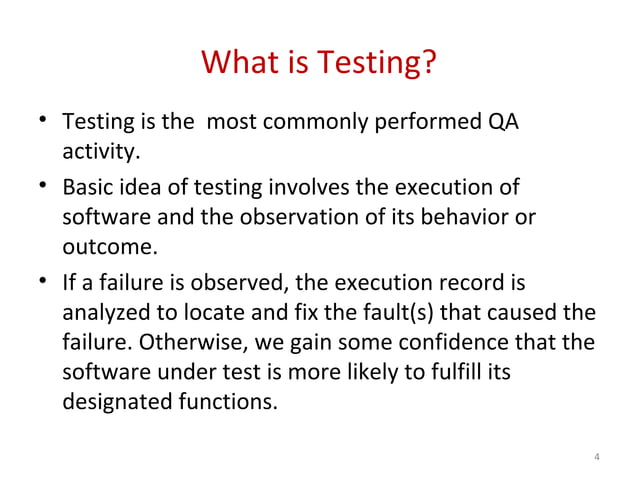 What is Testing?

• Testing is the most commonly performed QA activity.

• Basic idea of testing involves the execution of software and the observation of its behavior or outcome.

• If a failure is observed, the execution record is analyzed to locate and fix the fault(s) that caused the failure. Otherwise, we gain some confidence that the software under test is more likely to fulfill its designated functions.

4